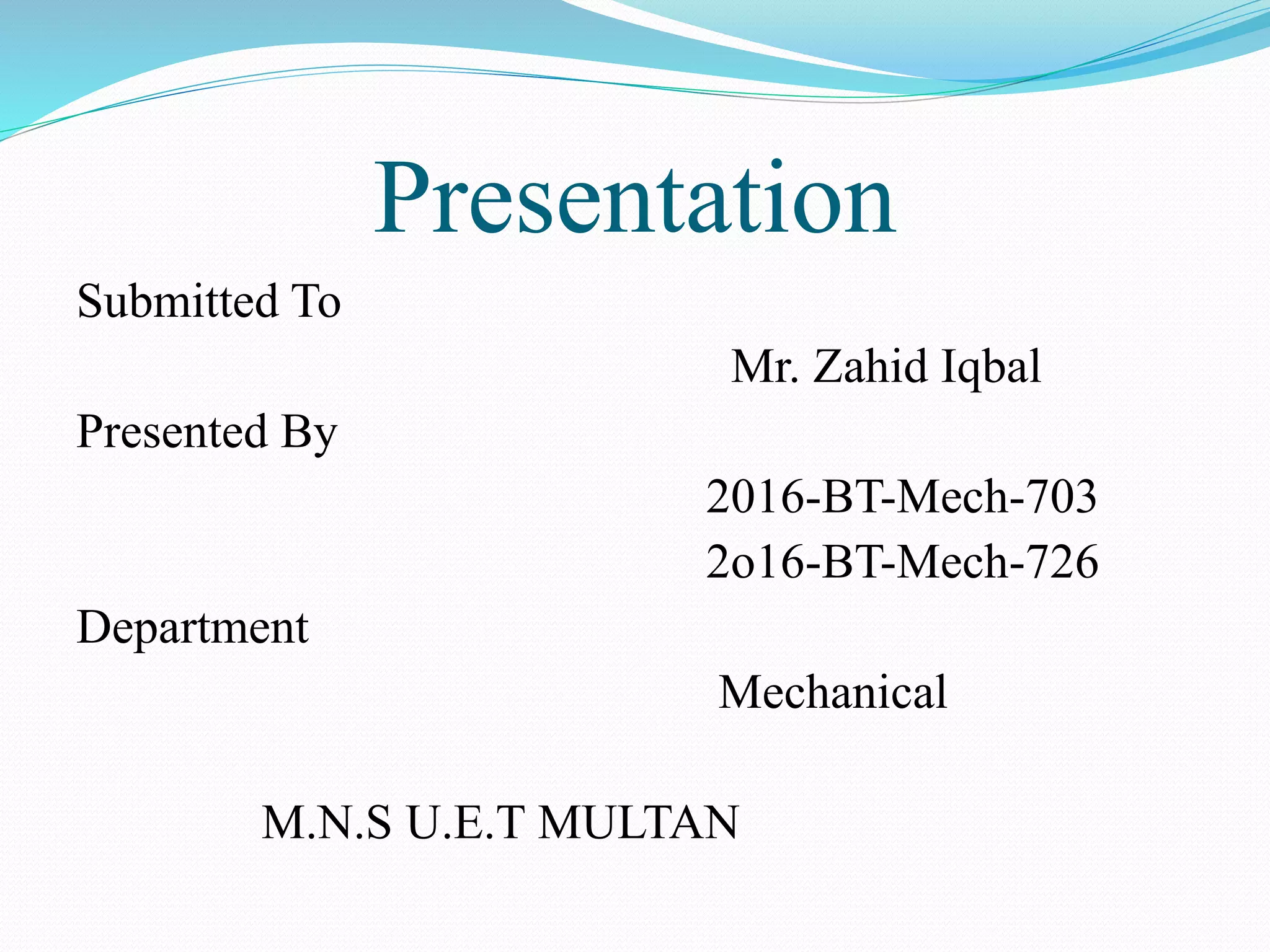 Presentation

Submitted To

Mr. Zahid Iqbal

Presented By

2016-BT-Mech-703
2o16-BT-Mech-726

Department

Mechanical

M.N.S U.E.T MULTAN